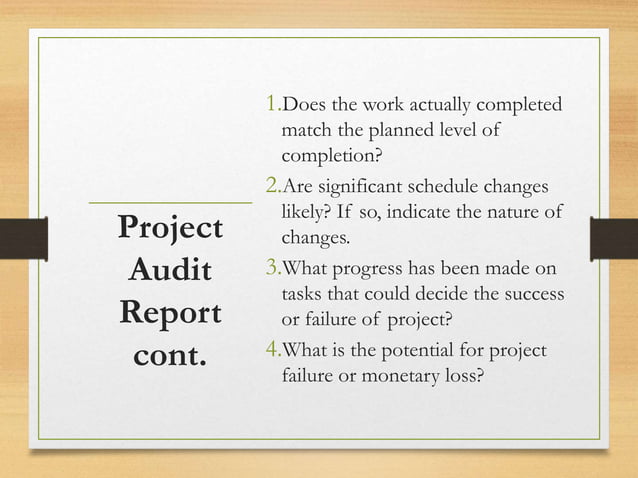 Project Audit Report cont.

1.Does the work actually completed match the planned level of completion?

2.Are significant schedule changes likely? If so, indicate the nature of changes.

3.What progress has been made on tasks that could decide the success or failure of project?

4.What is the potential for project failure or monetary loss?